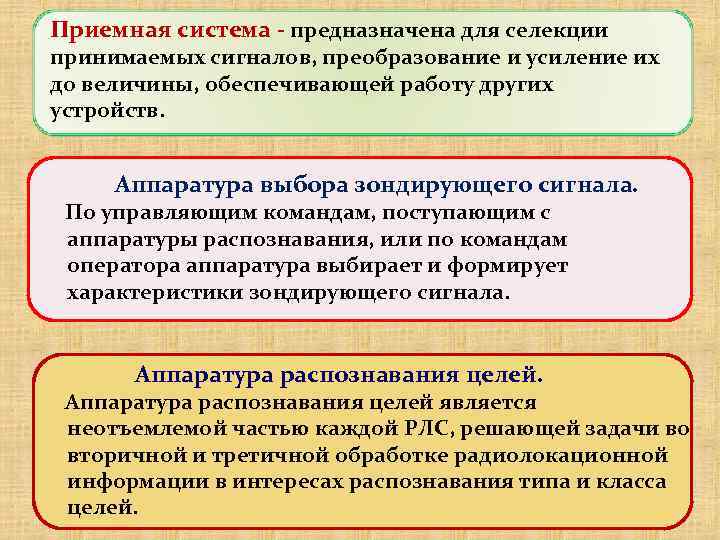 Приемная система - предназначена для селекции принимаемых сигналов, преобразование и усиление их до величины, обеспечивающей работу других устройств.

Аппаратура выбора зондирующего сигнала.
По управляющим командам, поступающим с аппаратуры распознавания, или по командам оператора аппаратура выбирает и формирует характеристики зондирующего сигнала.

Аппаратура распознавания целей.
Аппаратура распознавания целей является неотъемлемой частью каждой РЛС, решающей задачи во вторичной и третичной обработке радиолокационной информации в интересах распознавания типа и класса целей.